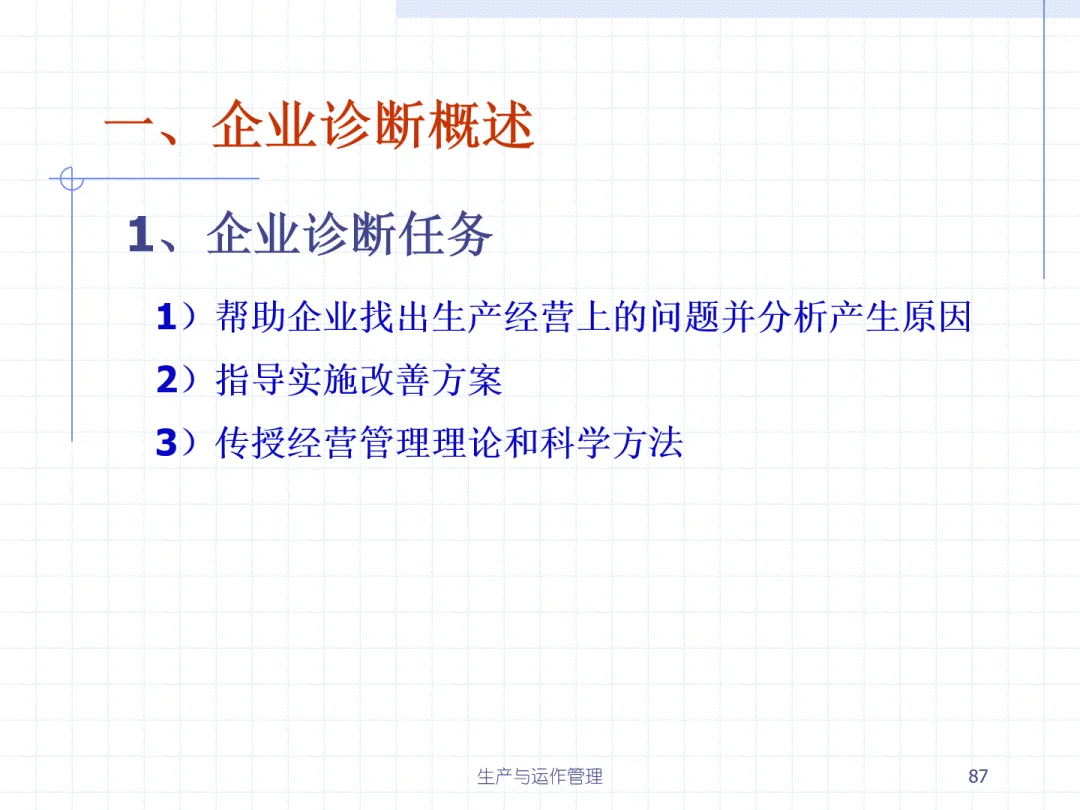 一、企业诊断概述

1、企业诊断任务

1）帮助企业找出生产经营上的问题并分析产生原因

2）指导实施改善方案

3）传授经营管理理论和科学方法

生产与运作管理

87